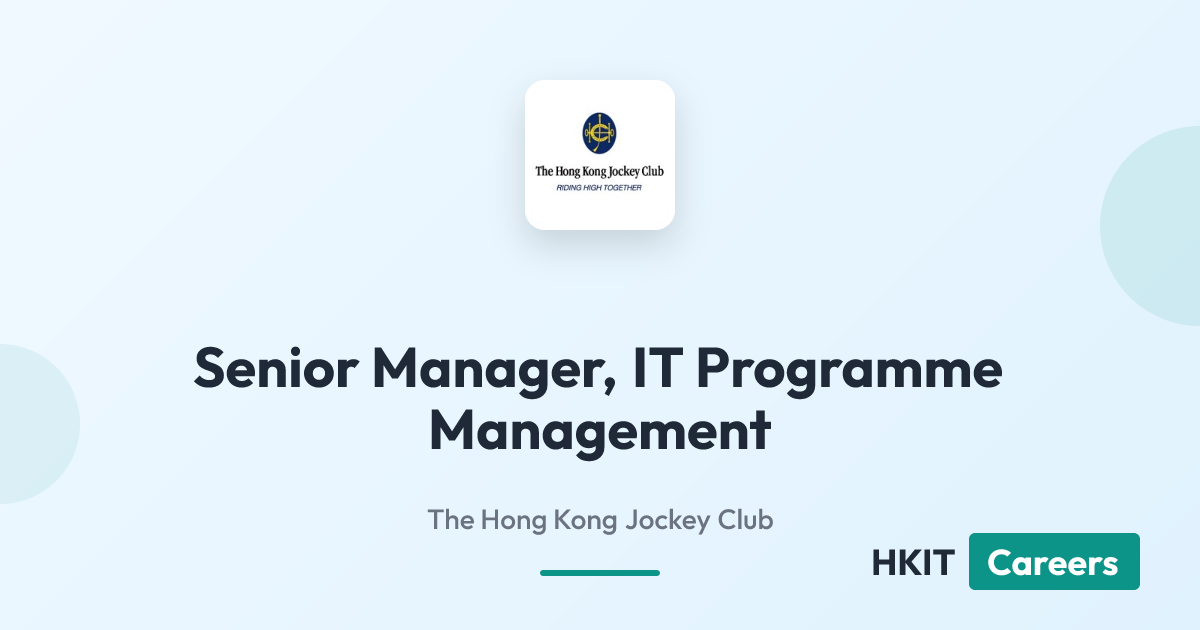 The Hong Kong Jockey Club
RIDING HIGH TOGETHER

Senior Manager, IT Programme Management

The Hong Kong Jockey Club

HKIT Careers